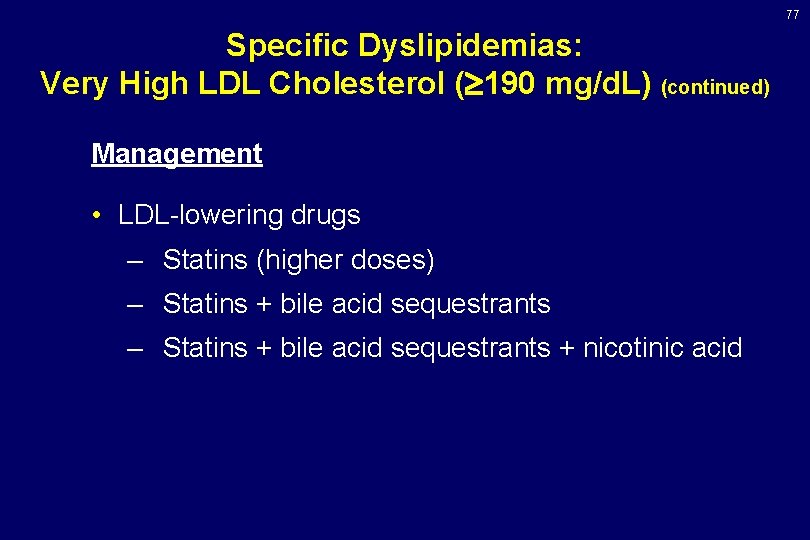 77

Specific Dyslipidemias:
Very High LDL Cholesterol ($\geq$190 mg/dL) (continued)

Management

• LDL-lowering drugs
– Statins (higher doses)
– Statins + bile acid sequestrants
– Statins + bile acid sequestrants + nicotinic acid